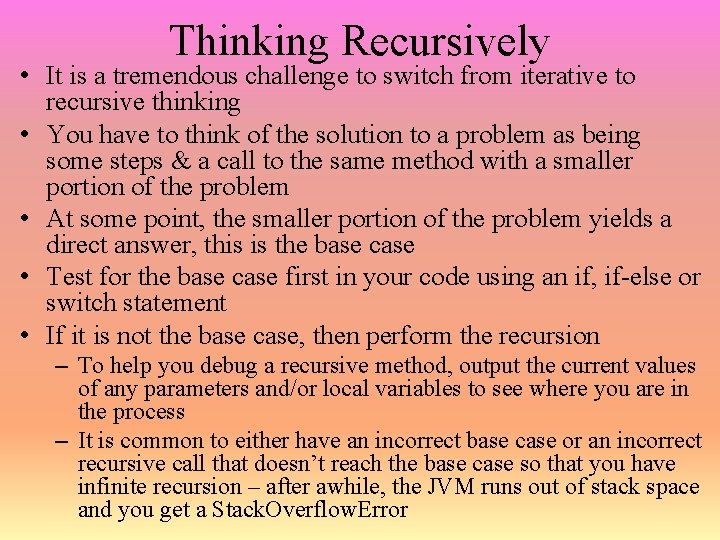 Thinking Recursively

• It is a tremendous challenge to switch from iterative to recursive thinking
• You have to think of the solution to a problem as being some steps & a call to the same method with a smaller portion of the problem
• At some point, the smaller portion of the problem yields a direct answer, this is the base case
• Test for the base case first in your code using an if, if-else or switch statement
• If it is not the base case, then perform the recursion
– To help you debug a recursive method, output the current values of any parameters and/or local variables to see where you are in the process
– It is common to either have an incorrect base case or an incorrect recursive call that doesn't reach the base case so that you have infinite recursion – after awhile, the JVM runs out of stack space and you get a StackOverflowError